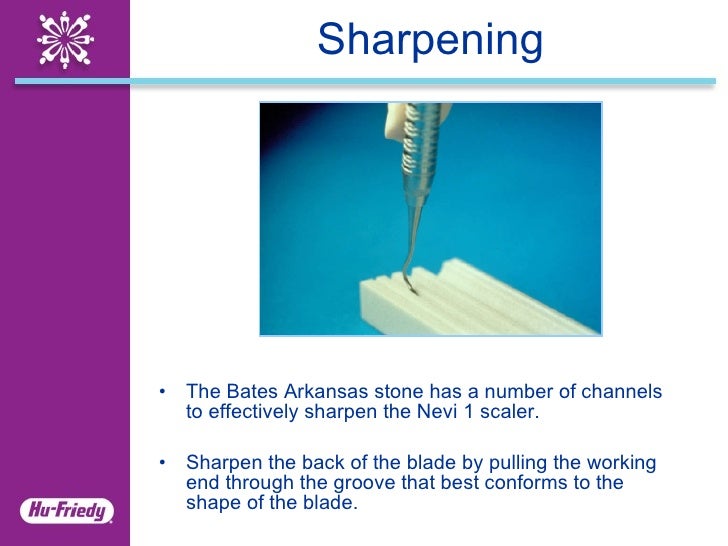 Sharpening

• The Bates Arkansas stone has a number of channels to effectively sharpen the Nevi 1 scaler.

• Sharpen the back of the blade by pulling the working end through the groove that best conforms to the shape of the blade.

Hu-Friedy